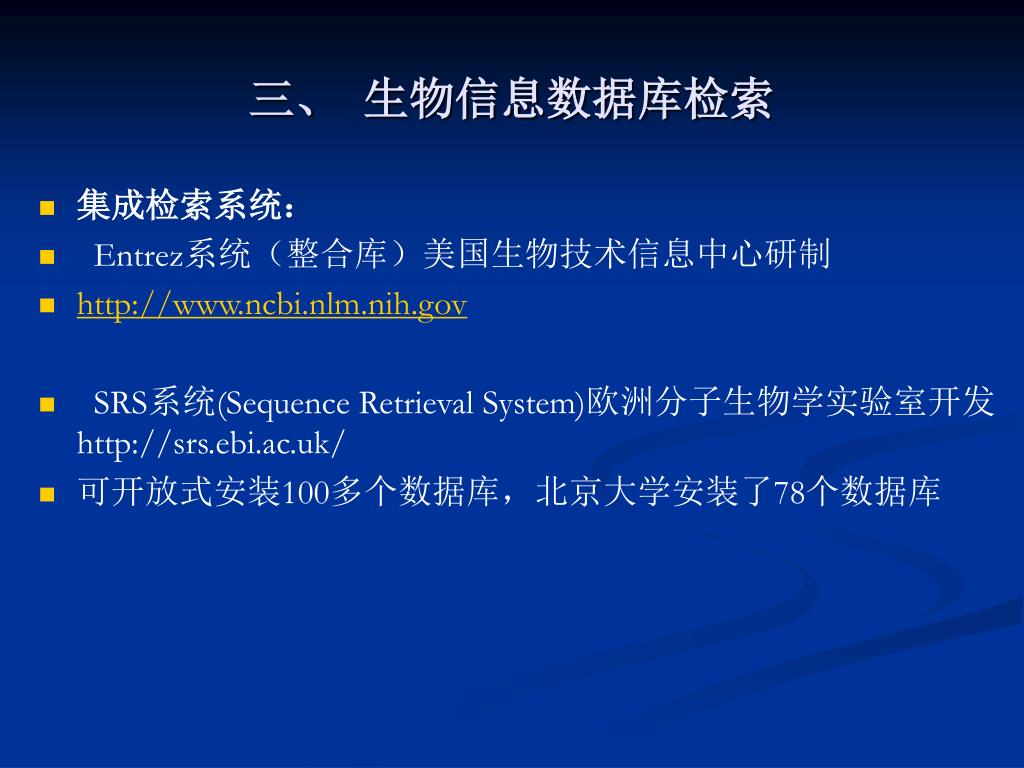 三、 生物信息数据库检索

集成检索系统：

Entrez系统（整合库）美国生物技术信息中心研制

http://www.ncbi.nlm.nih.gov

SRS系统(Sequence Retrieval System)欧洲分子生物学实验室开发 http://srs.ebi.ac.uk/

可开放式安装100多个数据库，北京大学安装了78个数据库